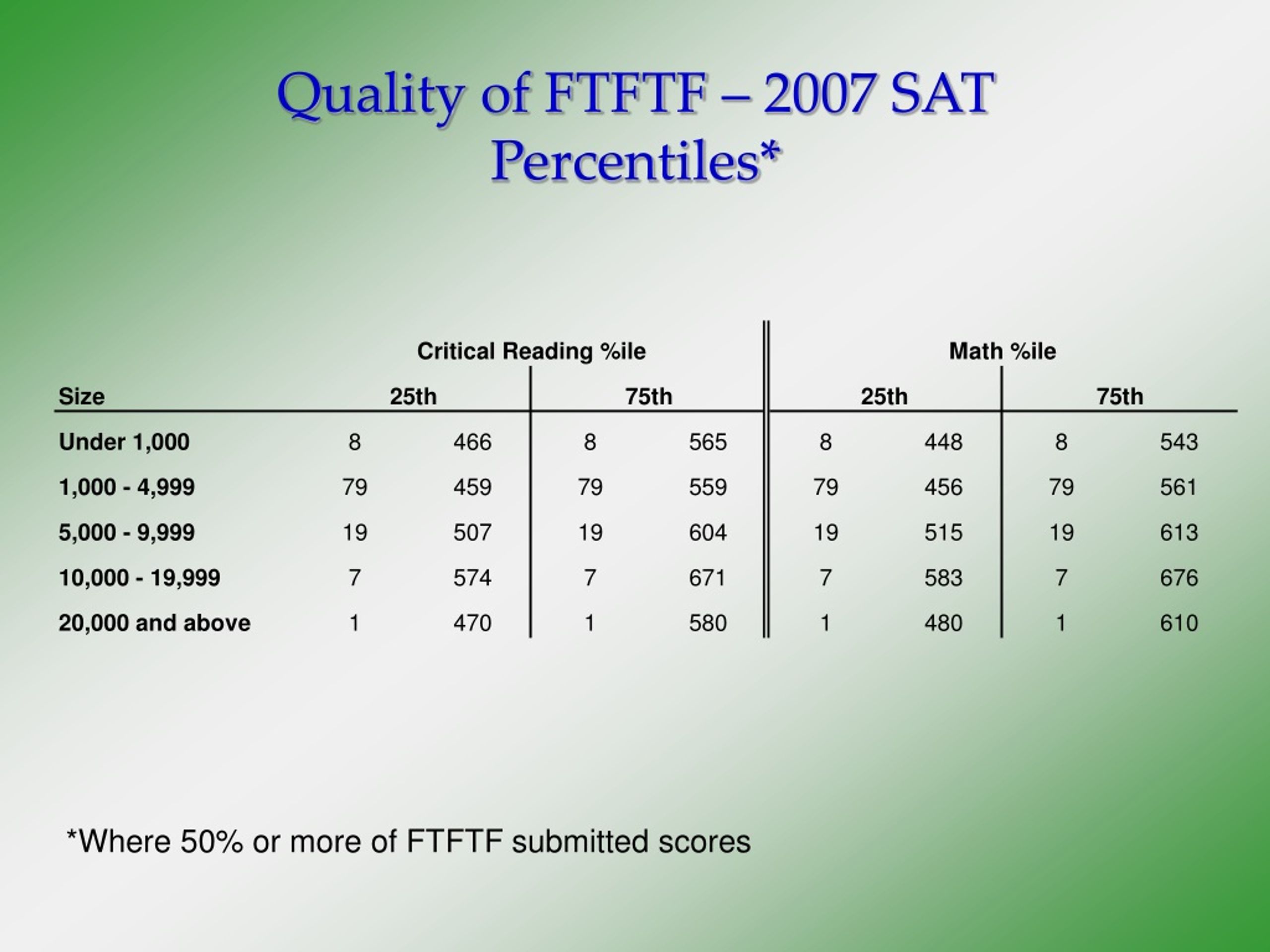 Quality of FTFTF – 2007 SAT Percentiles*

| | Critical Reading %ile | | | | Math %ile | | | |
|---|---|---|---|---|---|---|---|---|
| Size | 25th | | 75th | | 25th | | 75th | |
| Under 1,000 | 8 | 466 | 8 | 565 | 8 | 448 | 8 | 543 |
| 1,000 - 4,999 | 79 | 459 | 79 | 559 | 79 | 456 | 79 | 561 |
| 5,000 - 9,999 | 19 | 507 | 19 | 604 | 19 | 515 | 19 | 613 |
| 10,000 - 19,999 | 7 | 574 | 7 | 671 | 7 | 583 | 7 | 676 |
| 20,000 and above | 1 | 470 | 1 | 580 | 1 | 480 | 1 | 610 |

*Where 50% or more of FTFTF submitted scores